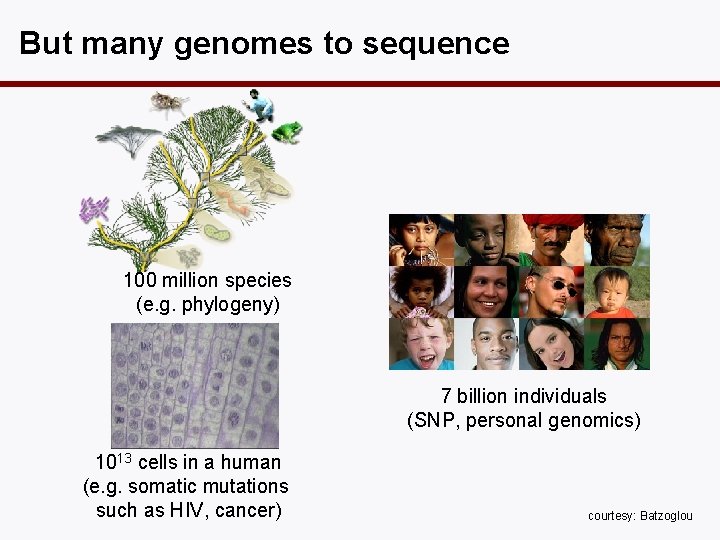 But many genomes to sequence

100 million species
(e.g. phylogeny)

$10^{13}$ cells in a human
(e.g. somatic mutations
such as HIV, cancer)

7 billion individuals
(SNP, personal genomics)

courtesy: Batzoglou